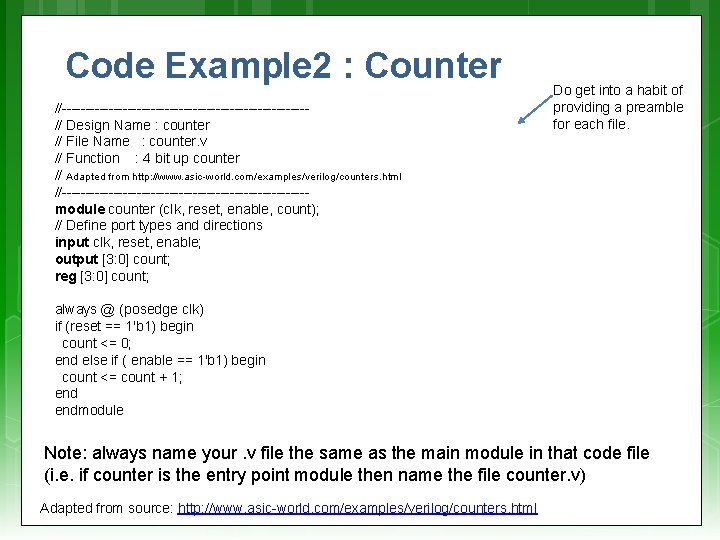 Code Example2 : Counter

Do get into a habit of providing a preamble for each file.

//-----------------------------------------------------
// Design Name : counter
// File Name : counter.v
// Function : 4 bit up counter
// Adapted from http://www.asic-world.com/examples/verilog/counters.html
//-----------------------------------------------------
module counter (clk, reset, enable, count);
// Define port types and directions
input clk, reset, enable;
output [3:0] count;
reg [3:0] count;

always @ (posedge clk)
if (reset == 1'b1) begin
count <= 0;
end else if ( enable == 1'b1) begin
count <= count + 1;
end
endmodule

Note: always name your .v file the same as the main module in that code file (i.e. if counter is the entry point module then name the file counter.v)

Adapted from source: http://www.asic-world.com/examples/verilog/counters.html